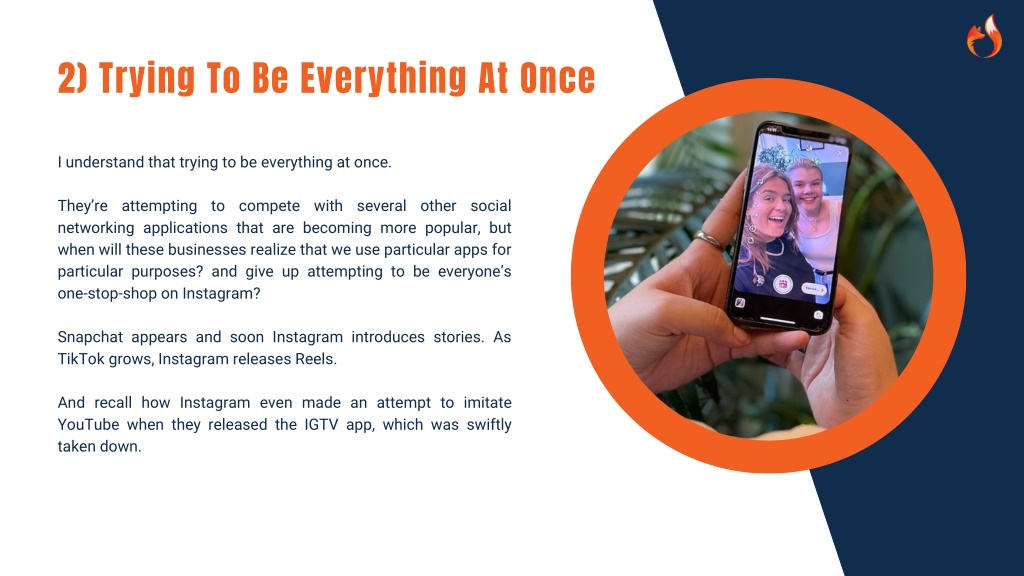 2) Trying To Be Everything At Once

I understand that trying to be everything at once.

They're attempting to compete with several other social networking applications that are becoming more popular, but when will these businesses realize that we use particular apps for particular purposes? and give up attempting to be everyone's one-stop-shop on Instagram?

Snapchat appears and soon Instagram introduces stories. As TikTok grows, Instagram releases Reels.

And recall how Instagram even made an attempt to imitate YouTube when they released the IGTV app, which was swiftly taken down.